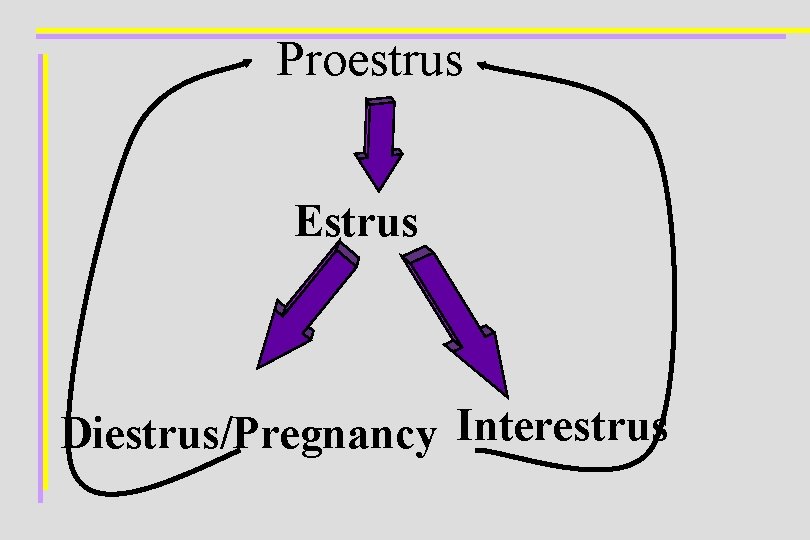 Proestrus

Estrus

Diestrus/Pregnancy

Interestrus